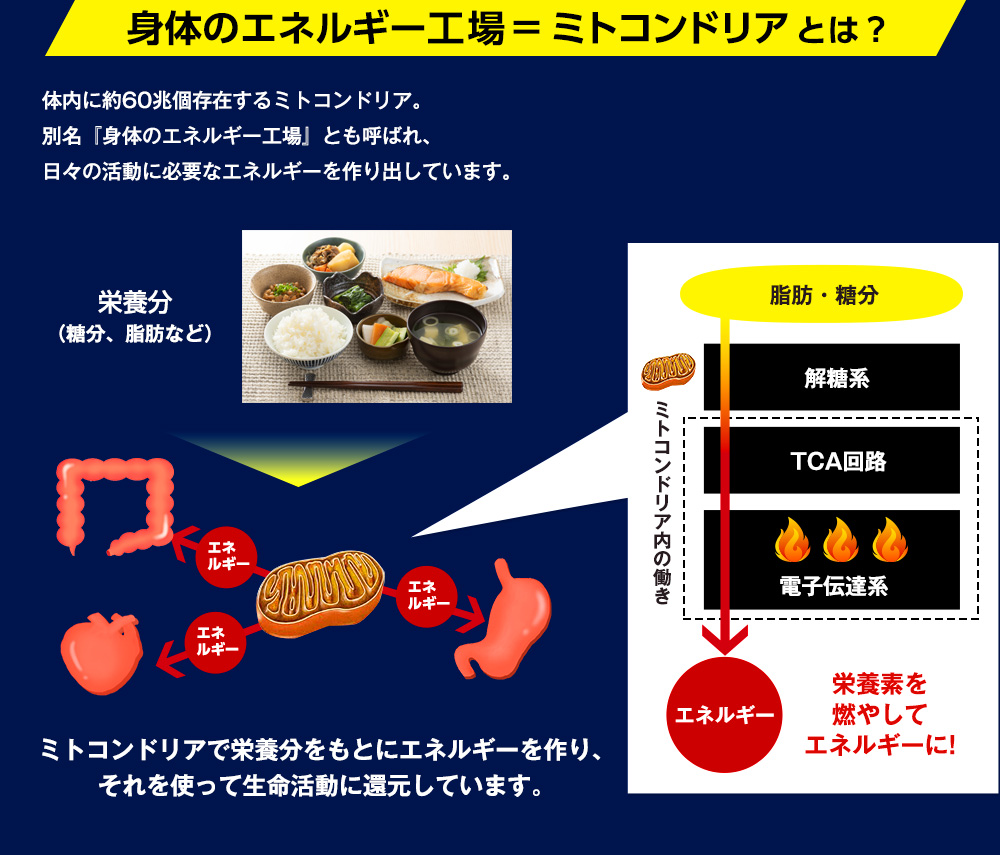 身体のエネルギー工場＝ミトコンドリアとは？

体内に約60兆個存在するミトコンドリア。
別名『身体のエネルギー工場』とも呼ばれ、
日々の活動に必要なエネルギーを作り出しています。

栄養分
（糖分、脂肪など）

エネルギー

エネルギー

エネルギー

ミトコンドリアで栄養分をもとにエネルギーを作り、
それを使って生命活動に還元しています。

脂肪・糖分

ミトコンドリア内の働き

解糖系

TCA回路

電子伝達系

エネルギー

栄養素を
燃やして
エネルギーに!